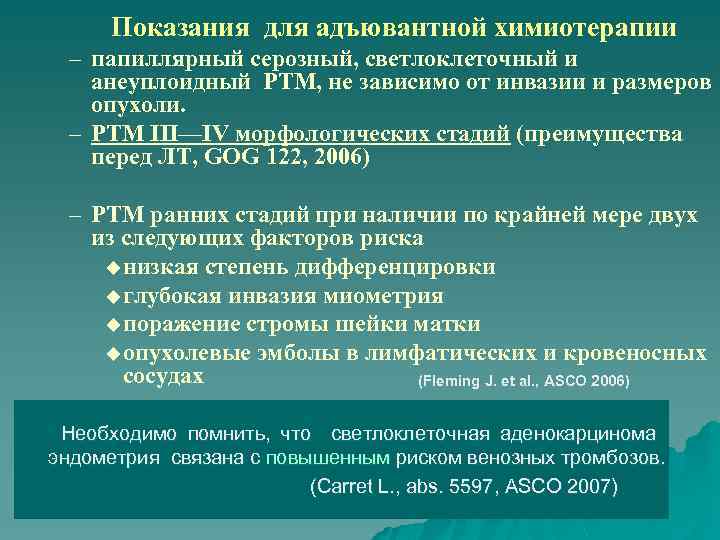 Показания для адъювантной химиотерапии

– папиллярный серозный, светлоклеточный и анеуплоидный РТМ, не зависимо от инвазии и размеров опухоли.

– РТМ III—IV морфологических стадий (преимущества перед ЛТ, GOG 122, 2006)

– РТМ ранних стадий при наличии по крайней мере двух из следующих факторов риска

◆низкая степень дифференцировки

◆глубокая инвазия миометрия

◆поражение стромы шейки матки

◆опухолевые эмболы в лимфатических и кровеносных сосудах

(Fleming J. et al., ASCO 2006)

Необходимо помнить, что светлоклеточная аденокарцинома эндометрия связана с повышенным риском венозных тромбозов.

(Carret L., abs. 5597, ASCO 2007)